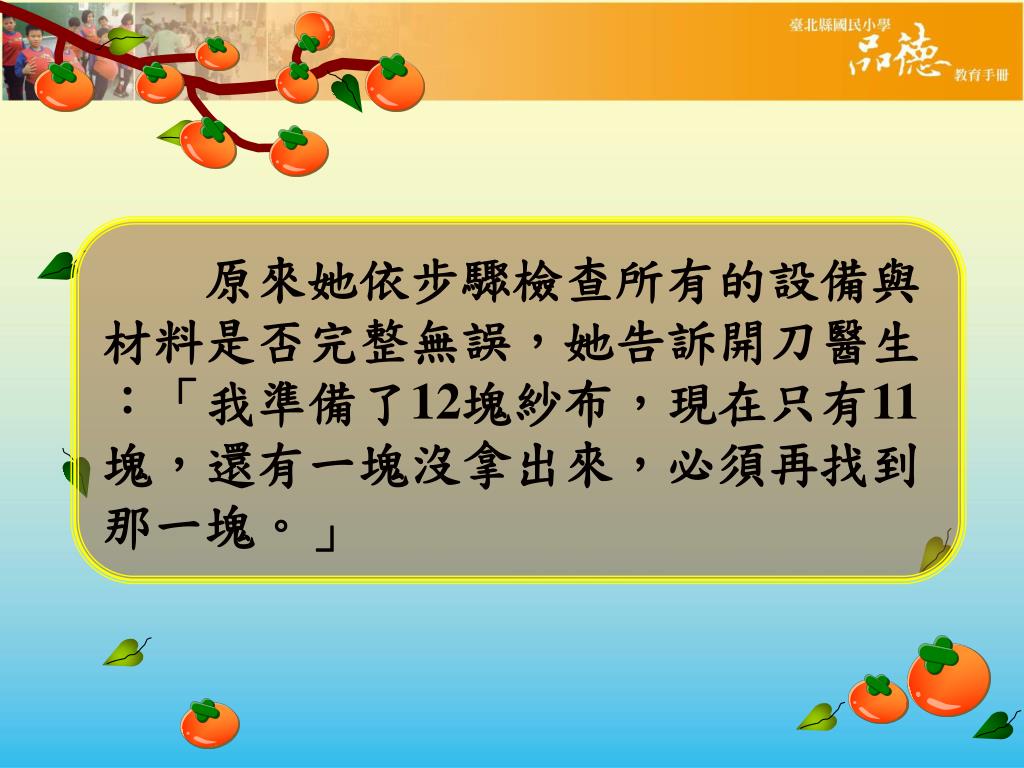 臺北縣國民小學
品德
教育手冊

原來她依步驟檢查所有的設備與材料是否完整無誤，她告訴開刀醫生：「我準備了12塊紗布，現在只有11塊，還有一塊沒拿出來，必須再找到那一塊。」